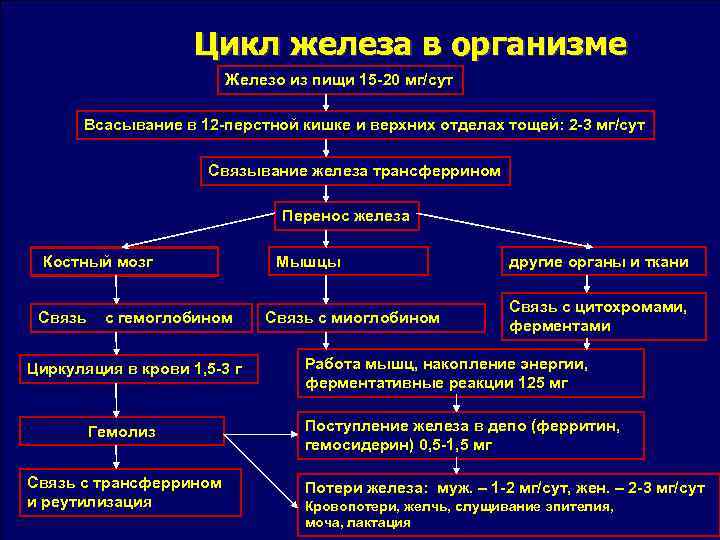 Цикл железа в организме

Железо из пищи 15-20 мг/сут

Всасывание в 12-перстной кишке и верхних отделах тощей: 2-3 мг/сут

Связывание железа трансферрином

Перенос железа

Костный мозг

Мышцы

другие органы и ткани

Связь с гемоглобином

Связь с миоглобином

Связь с цитохромами, ферментами

Циркуляция в крови 1,5-3 г

Работа мышц, накопление энергии, ферментативные реакции 125 мг

Гемолиз

Поступление железа в депо (ферритин, гемосидерин) 0,5-1,5 мг

Связь с трансферрином и реутилизация

Потери железа: муж. – 1-2 мг/сут, жен. – 2-3 мг/сут
Кровопотери, желчь, слущивание эпителия, моча, лактация